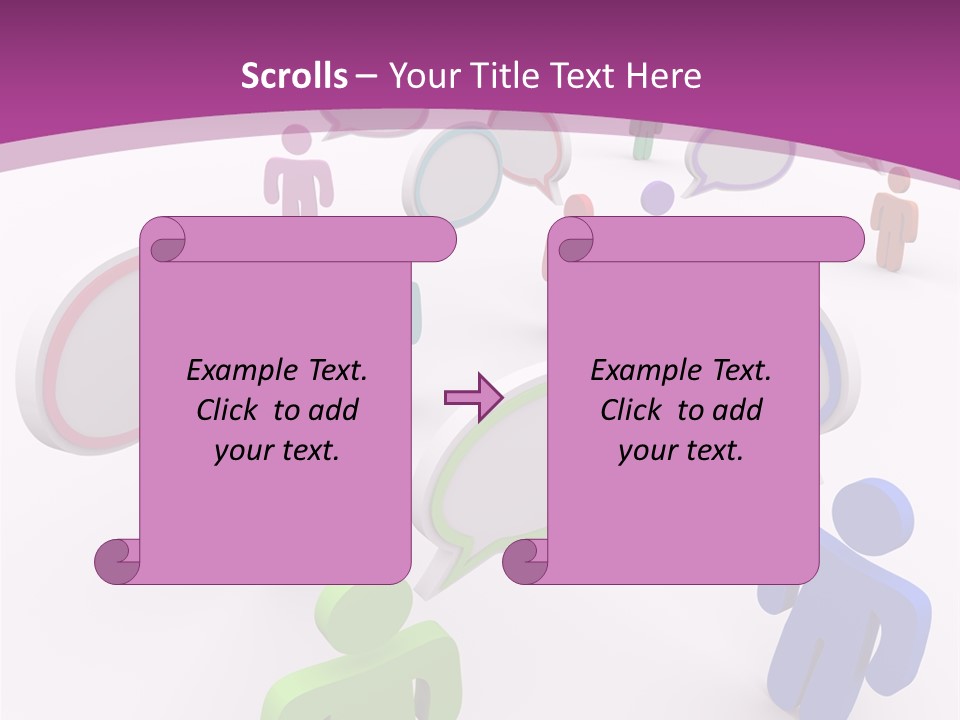 Scrolls – Your Title Text Here

Example Text. Click to add your text.

Example Text. Click to add your text.